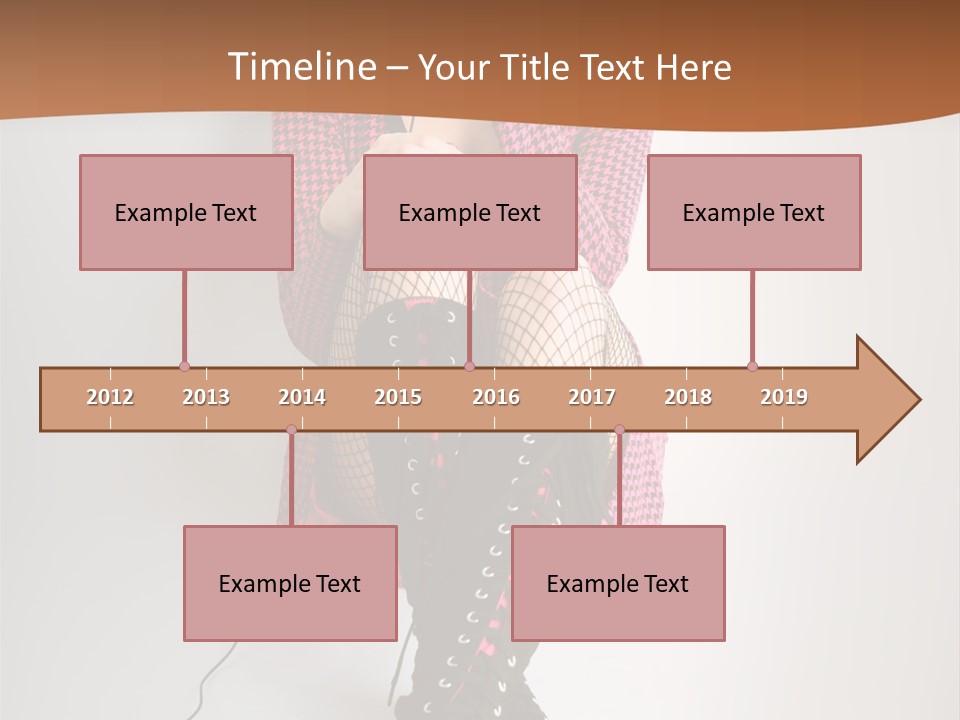 Timeline – Your Title Text Here

Example Text

Example Text

Example Text

2012 2013 2014 2015 2016 2017 2018 2019

Example Text

Example Text